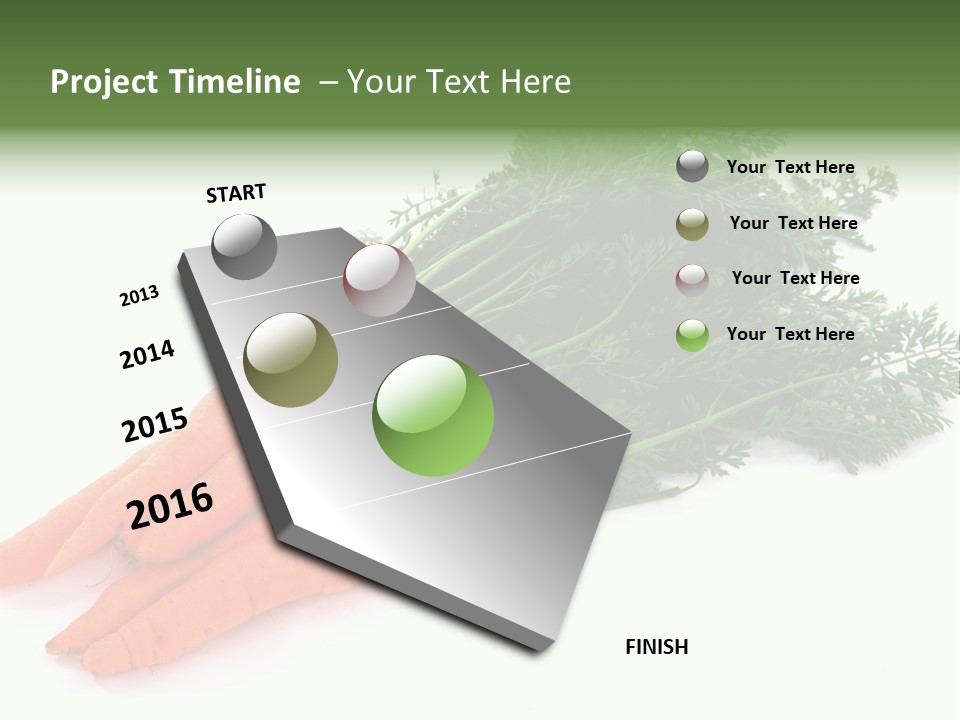 Project Timeline – Your Text Here

START

2013

2014

2015

2016

FINISH

Your Text Here

Your Text Here

Your Text Here

Your Text Here